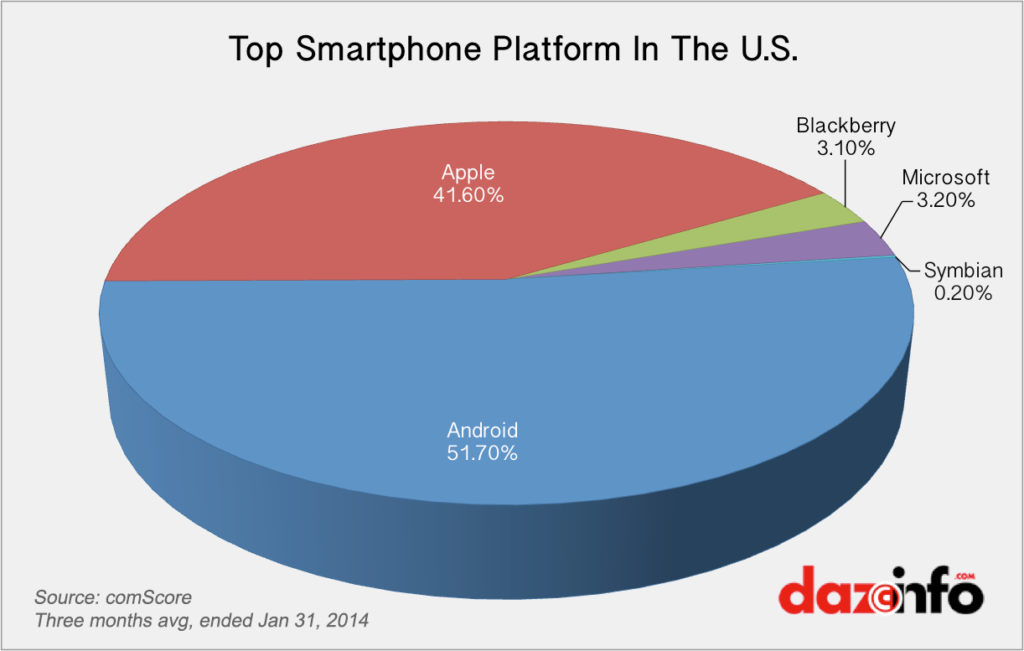 Top Smartphone Platform In The U.S.

Apple
41.60%

Blackberry
3.10%

Microsoft
3.20%

Symbian
0.20%

Android
51.70%

Source: comScore
Three months avg, ended Jan 31, 2014

dazeinfo.com